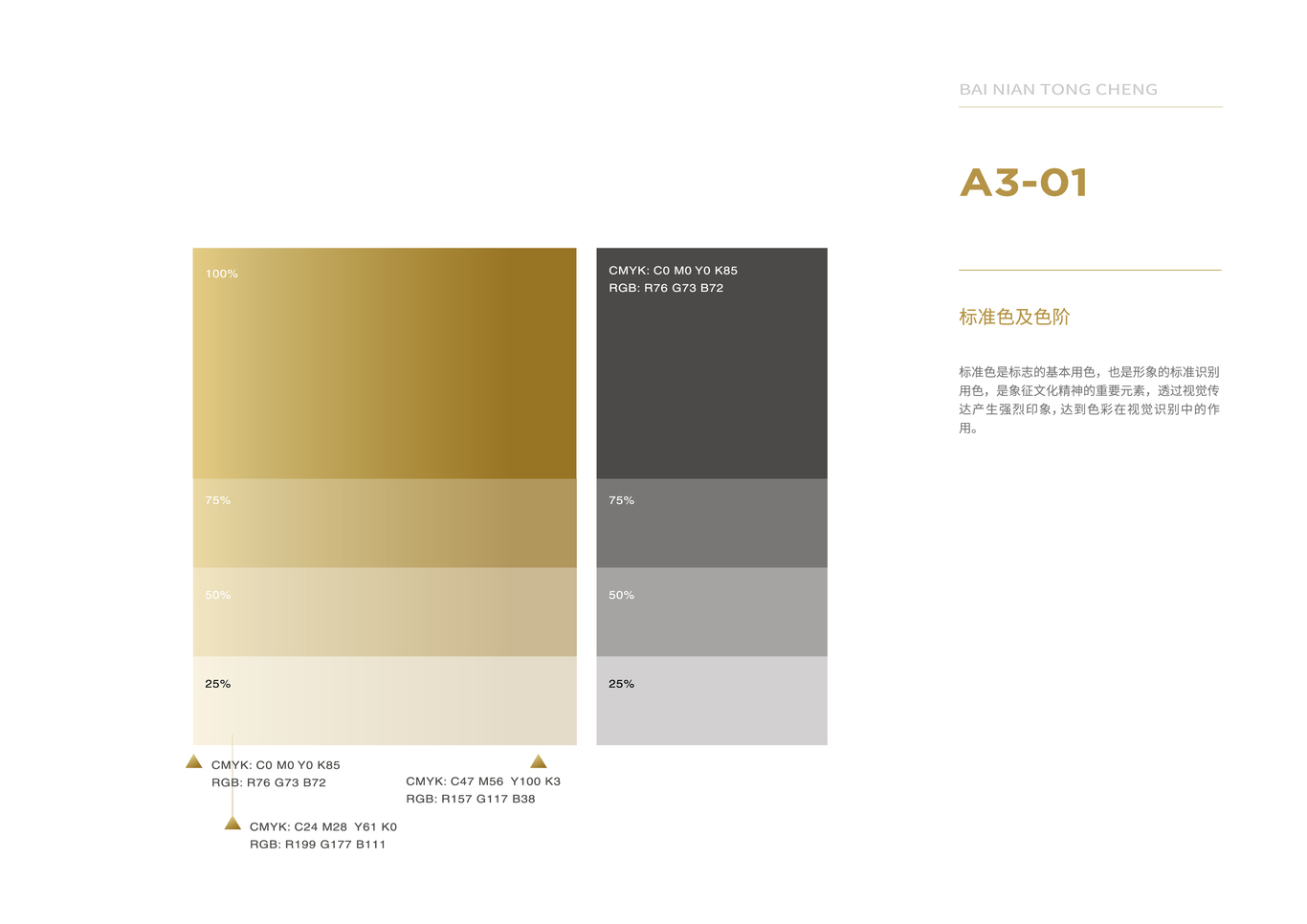 BAI NIAN TONG CHENG

A3-01

标准色及色阶

标准色是标志的基本用色，也是形象的标准识别用色，是象征文化精神的重要元素，透过视觉传达产生强烈印象，达到色彩在视觉识别中的作用。

100%

75%

50%

25%

CMYK: C0 M0 Y0 K85
RGB: R76 G73 B72

75%

50%

25%

CMYK: C0 M0 Y0 K85
RGB: R76 G73 B72

CMYK: C47 M56 Y100 K3
RGB: R157 G117 B38

CMYK: C24 M28 Y61 K0
RGB: R199 G177 B111